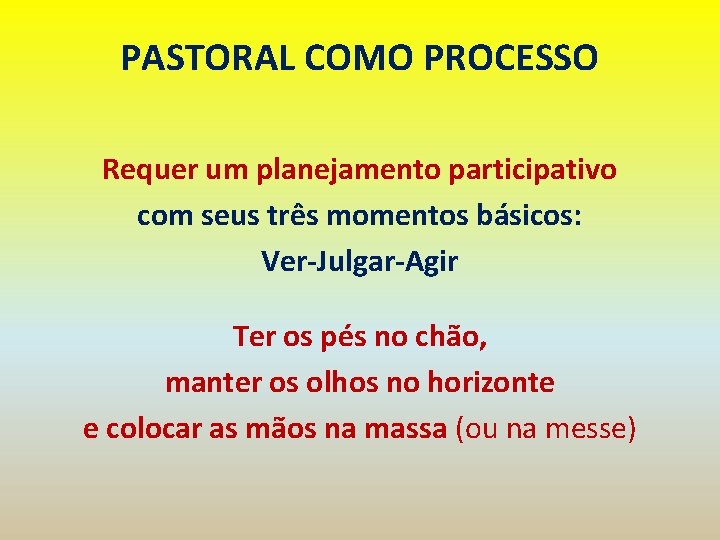 PASTORAL COMO PROCESSO

Requer um planejamento participativo
com seus três momentos básicos:
Ver-Julgar-Agir

Ter os pés no chão,
manter os olhos no horizonte
e colocar as mãos na massa (ou na messe)